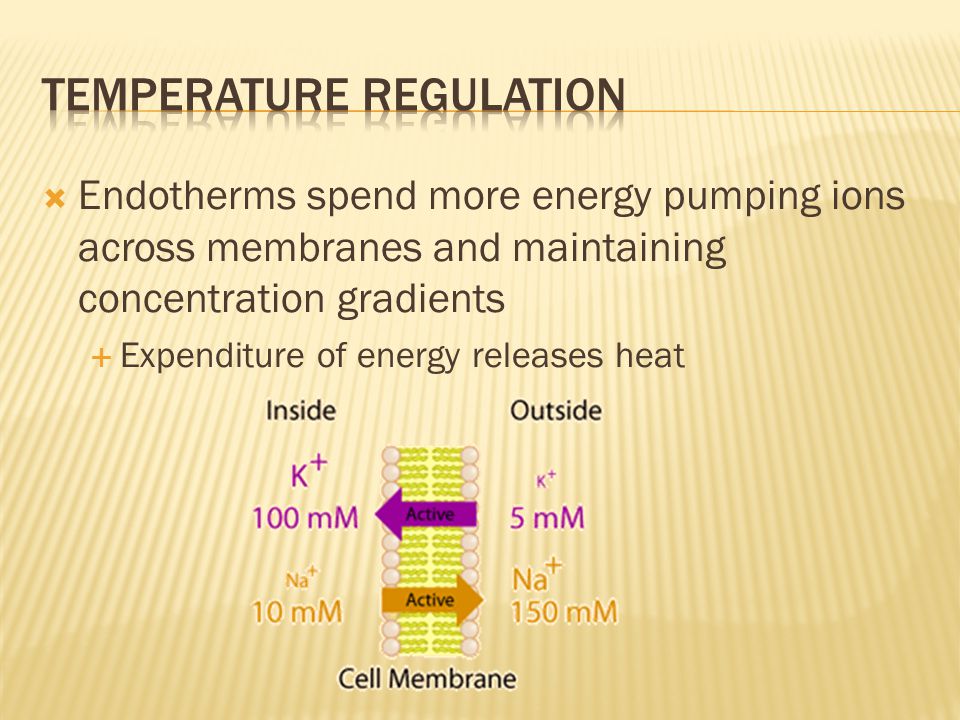 TEMPERATURE REGULATION

Endotherms spend more energy pumping ions across membranes and maintaining concentration gradients

Expenditure of energy releases heat

Inside

Outside

$K^+$
100 mM

Active

$K^+$
5 mM

$Na^+$
10 mM

Active

$Na^+$
150 mM

Cell Membrane